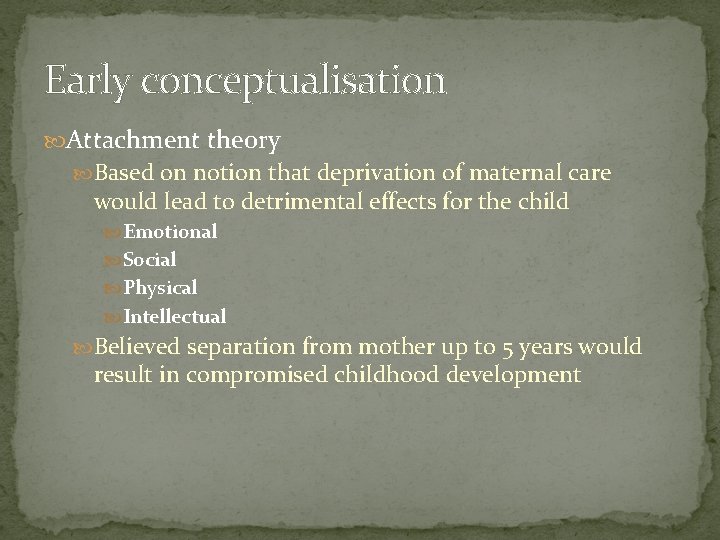 Early conceptualisation

Attachment theory

Based on notion that deprivation of maternal care would lead to detrimental effects for the child

Emotional

Social

Physical

Intellectual

Believed separation from mother up to 5 years would result in compromised childhood development